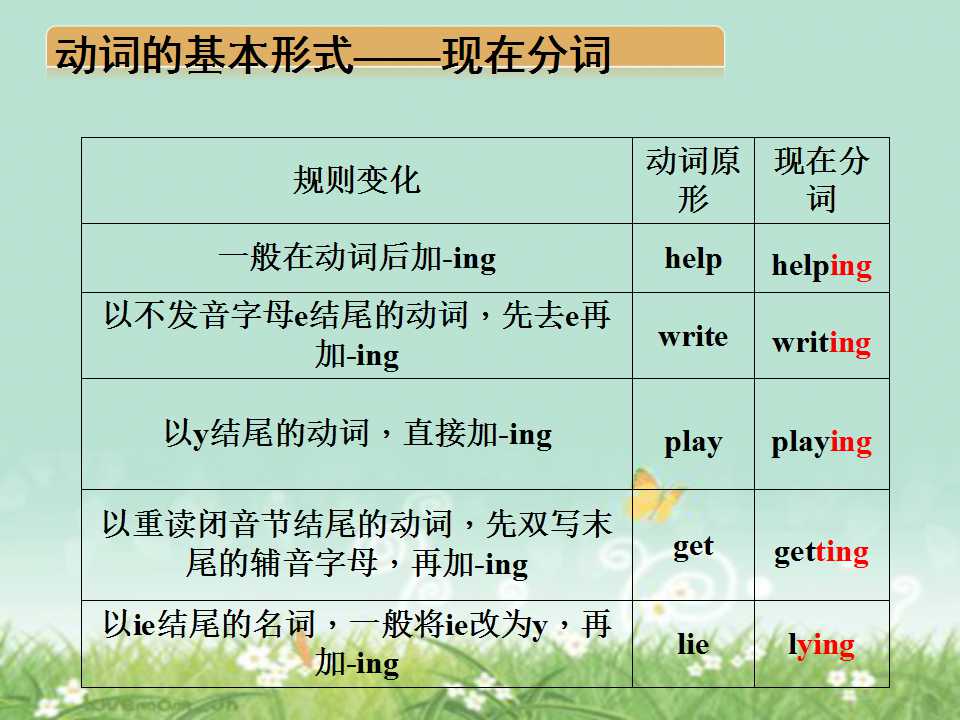 动词的基本形式——现在分词

| 规则变化 | 动词原形 | 现在分词 |
|---|---|---|
| 一般在动词后加-ing | help | helping |
| 以不发音字母e结尾的动词，先去e再加-ing | write | writing |
| 以y结尾的动词，直接加-ing | play | playing |
| 以重读闭音节结尾的动词，先双写末尾的辅音字母，再加-ing | get | getting |
| 以ie结尾的名词，一般将ie改为y，再加-ing | lie | lying |